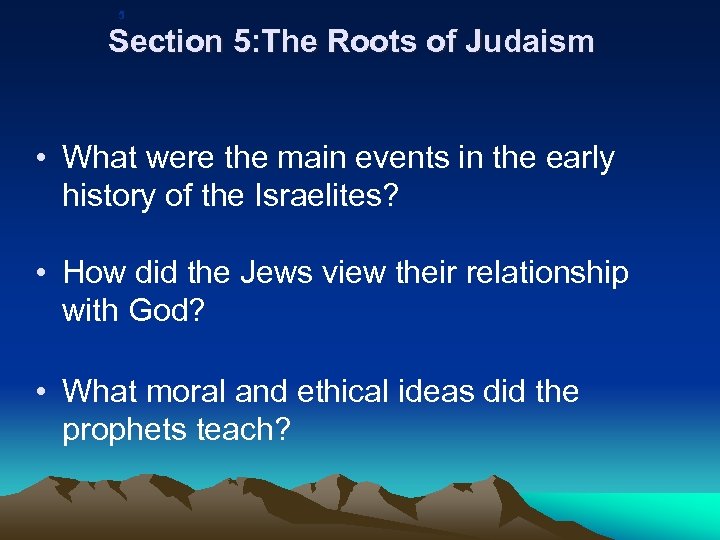 Section 5:The Roots of Judaism

• What were the main events in the early history of the Israelites?

• How did the Jews view their relationship with God?

• What moral and ethical ideas did the prophets teach?